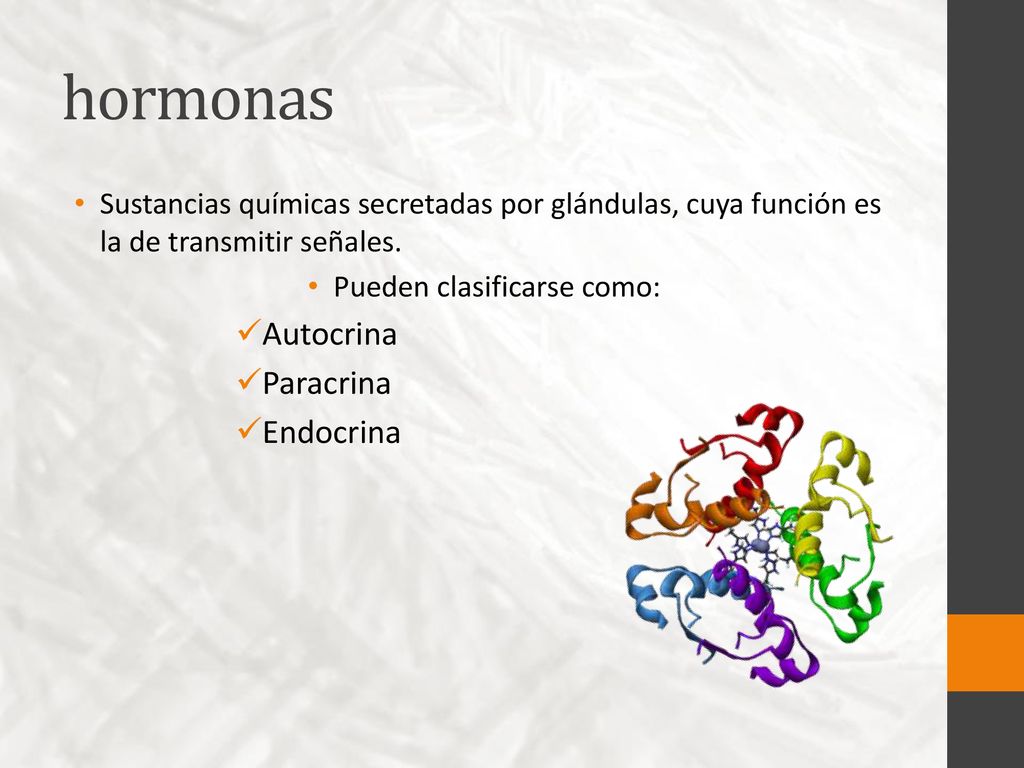 hormonas

• Sustancias químicas secretadas por glándulas, cuya función es la de transmitir señales.

• Pueden clasificarse como:

✓Autocrina
✓Paracrina
✓Endocrina